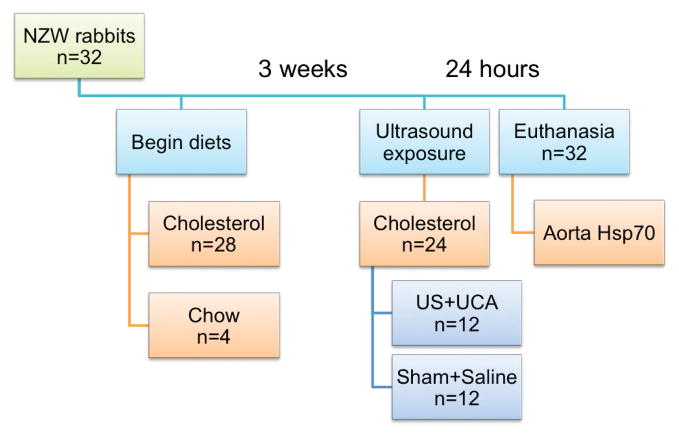 NZW rabbits
n=32

3 weeks

24 hours

Begin diets

Cholesterol
n=28

Chow
n=4

Ultrasound exposure

Cholesterol
n=24

US+UCA
n=12

Sham+Saline
n=12

Euthanasia
n=32

Aorta Hsp70